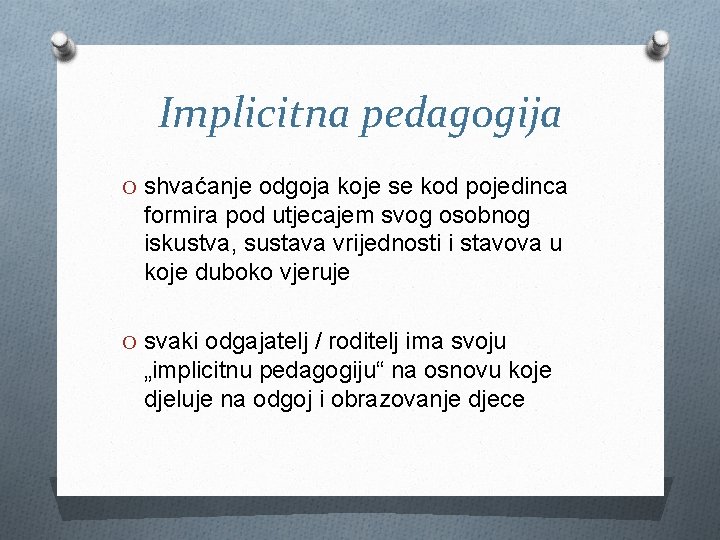 Implicitna pedagogija

O shvaćanje odgoja koje se kod pojedinca formira pod utjecajem svog osobnog iskustva, sustava vrijednosti i stavova u koje duboko vjeruje

O svaki odgajatelj / roditelj ima svoju „implicitnu pedagogiju“ na osnovu koje djeluje na odgoj i obrazovanje djece